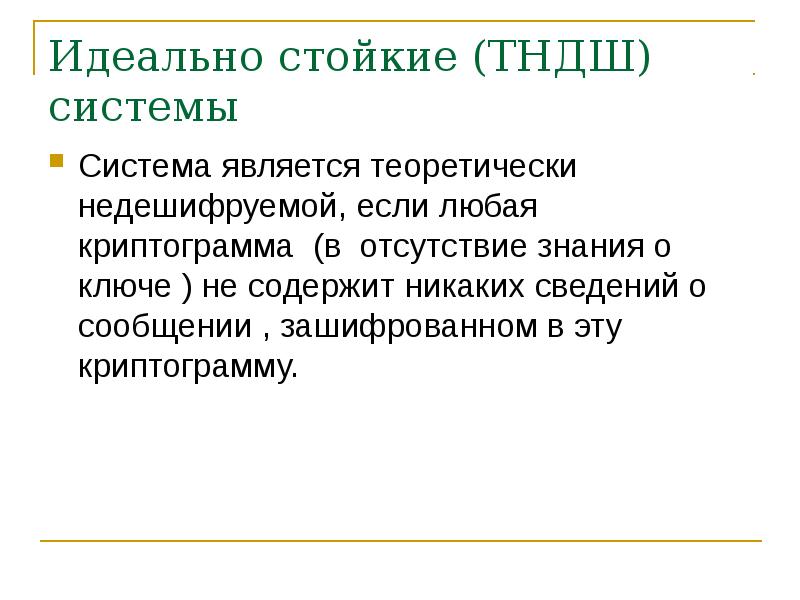 Идеально стойкие (ТНДШ) системы

Система является теоретически недешифруемой, если любая криптограмма (в отсутствие знания о ключе ) не содержит никаких сведений о сообщении , зашифрованном в эту криптограмму.